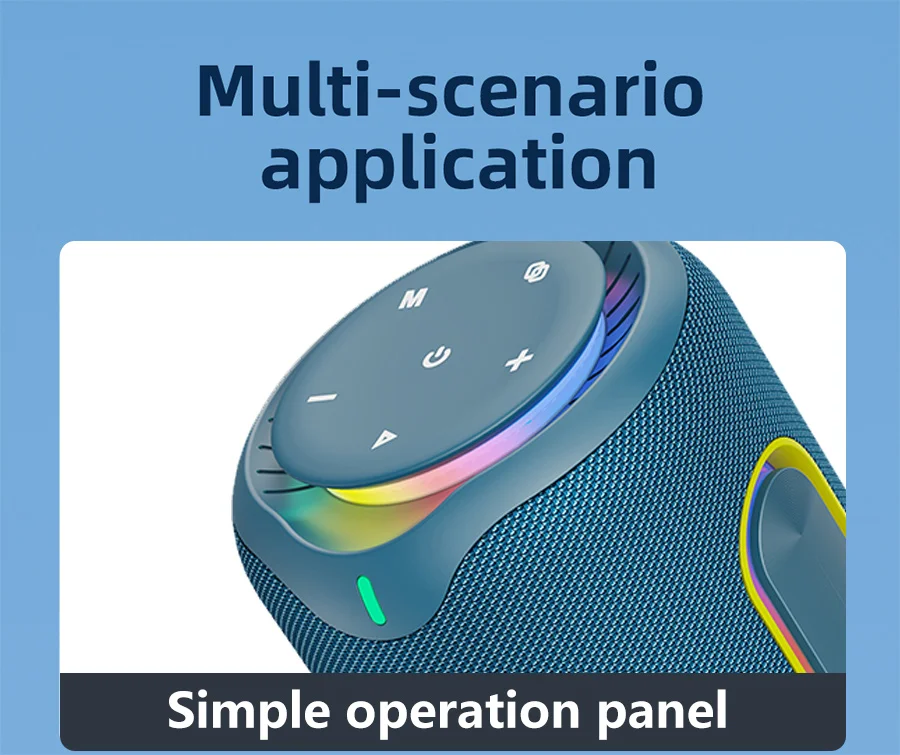 Multi-scenario application

M

Simple operation panel